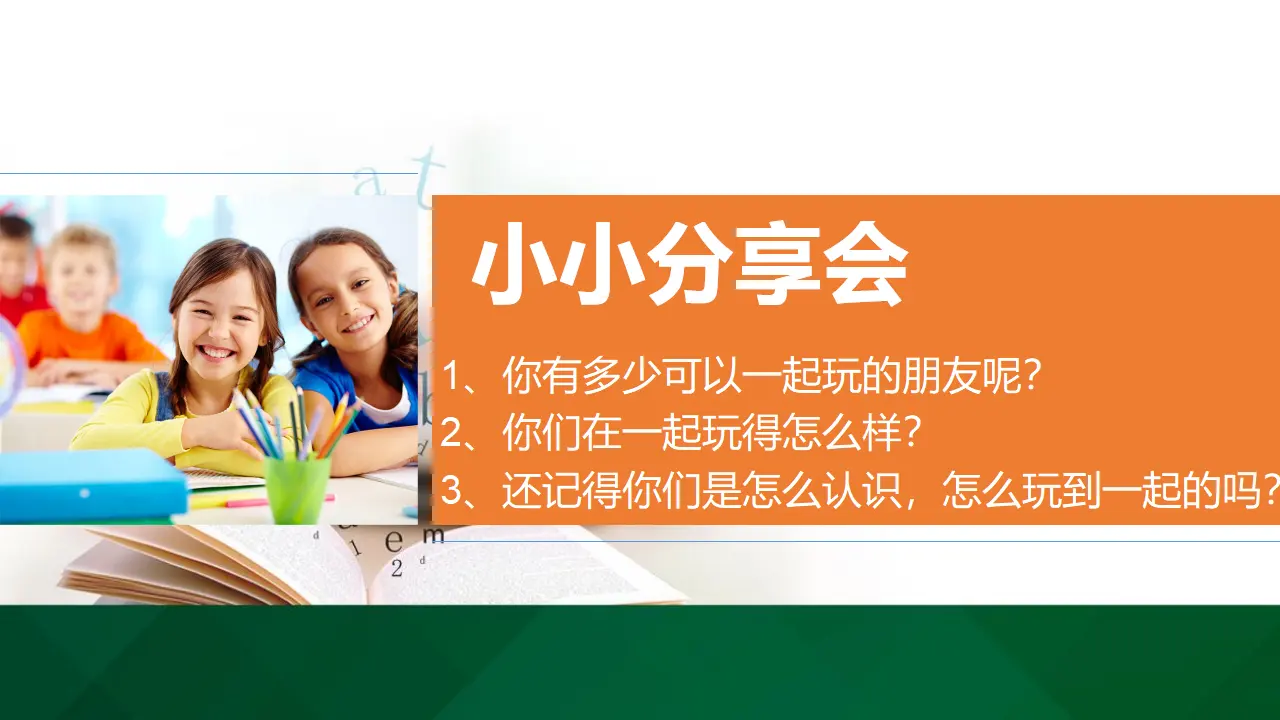 小小分享会

1、你有多少可以一起玩的朋友呢？
2、你们在一起玩得怎么样？
3、还记得你们是怎么认识，怎么玩到一起的吗？